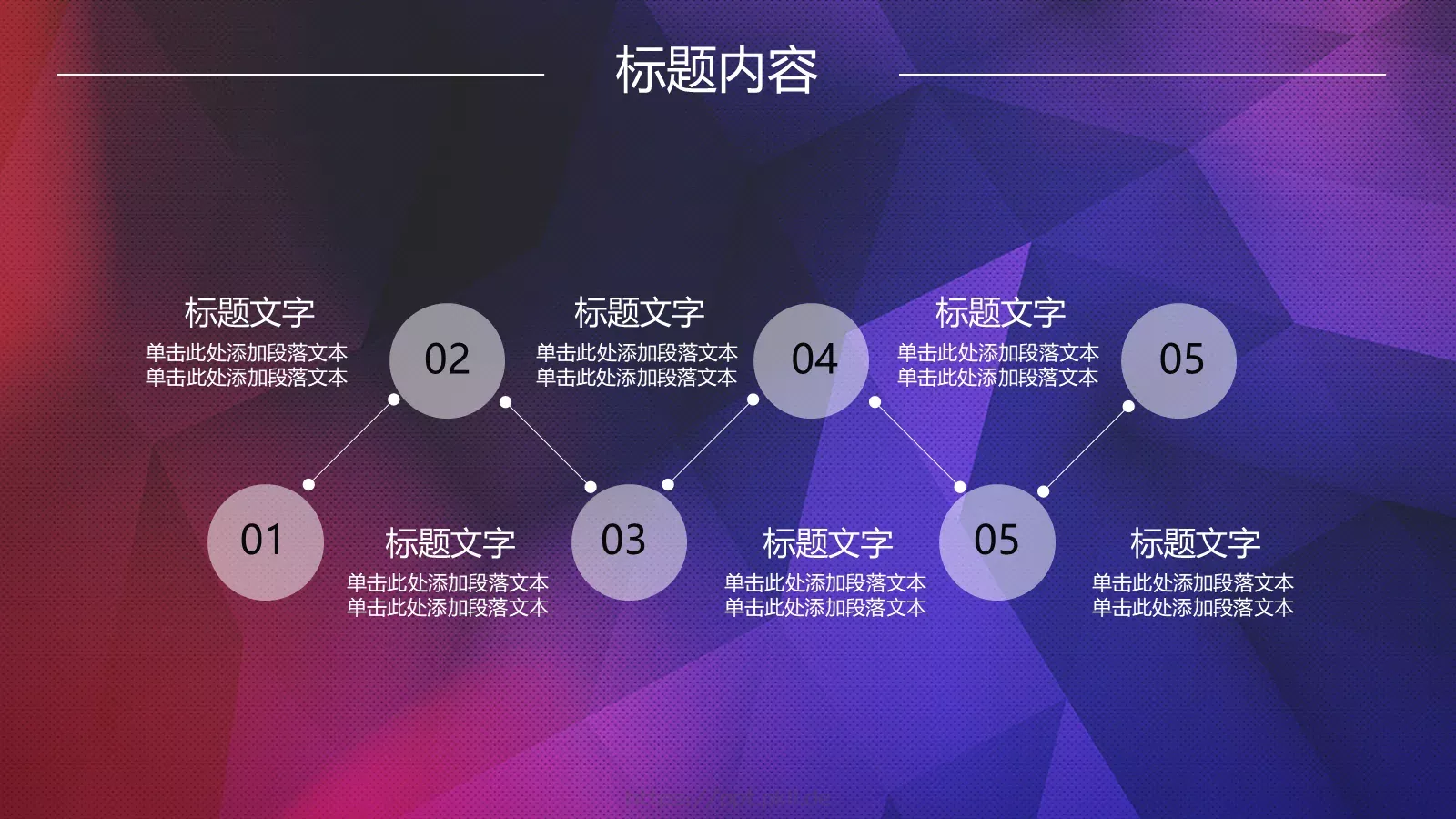 标题内容

标题文字
单击此处添加段落文本
单击此处添加段落文本

02

标题文字
单击此处添加段落文本
单击此处添加段落文本

04

标题文字
单击此处添加段落文本
单击此处添加段落文本

05

01

标题文字
单击此处添加段落文本
单击此处添加段落文本

03

标题文字
单击此处添加段落文本
单击此处添加段落文本

05

标题文字
单击此处添加段落文本
单击此处添加段落文本